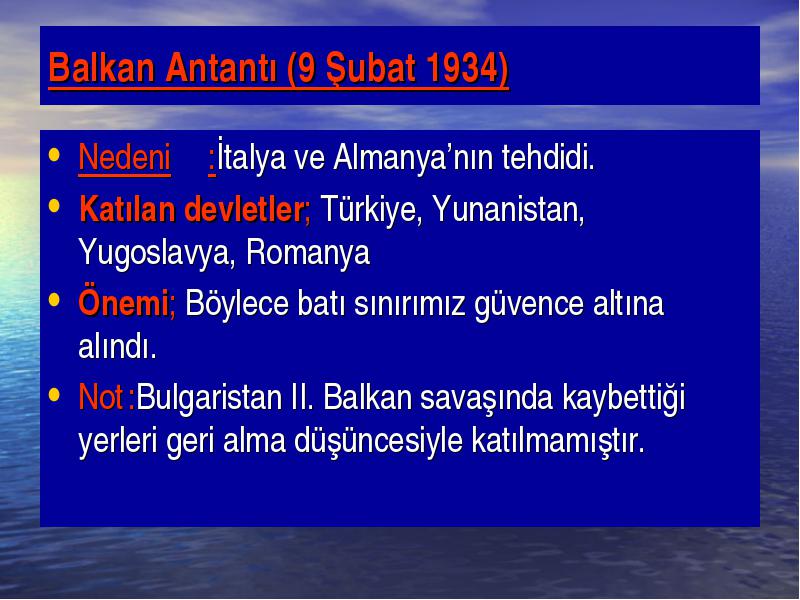 Balkan Antantı (9 Şubat 1934)

• Nedeni :İtalya ve Almanya'nın tehdidi.
• Katılan devletler; Türkiye, Yunanistan, Yugoslavya, Romanya
• Önemi; Böylece batı sınırımız güvence altına alındı.
• Not :Bulgaristan II. Balkan savaşında kaybettiği yerleri geri alma düşüncesiyle katılmamıştır.